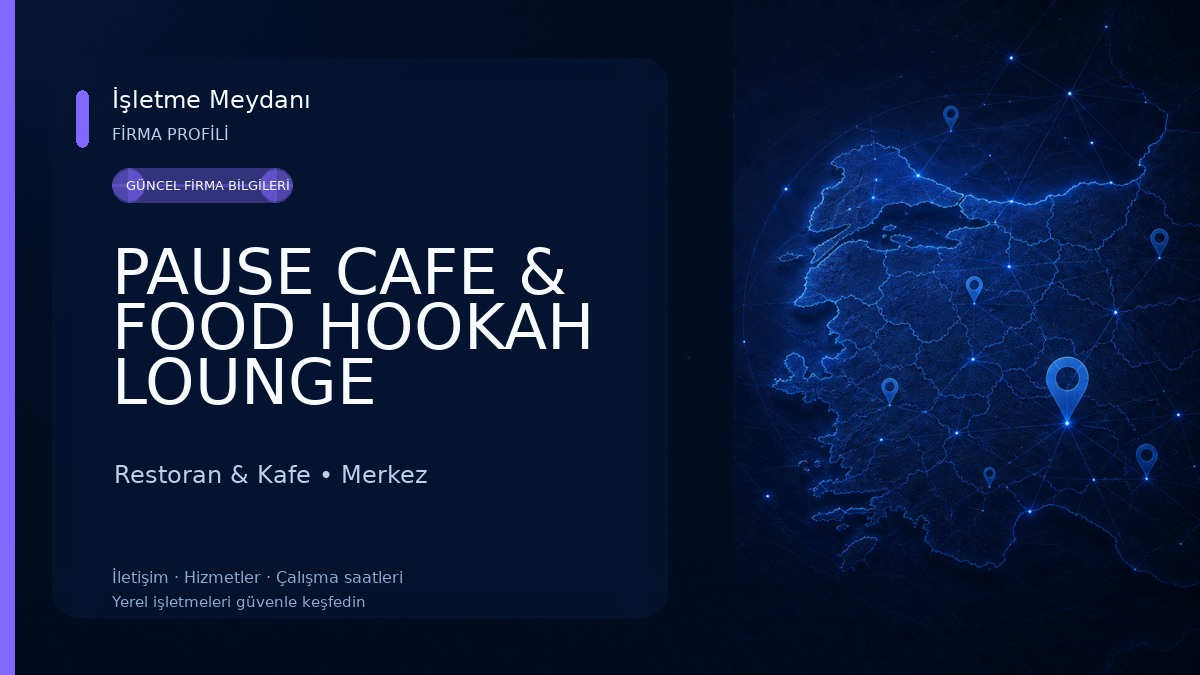 İşletme Meydanı
FİRMA PROFİLİ

GÜNCEL FİRMA BİLGİLERİ

PAUSE CAFE & FOOD HOOKAH LOUNGE

Restoran & Kafe • Merkez

İletişim · Hizmetler · Çalışma saatleri
Yerel işletmeleri güvenle keşfedin